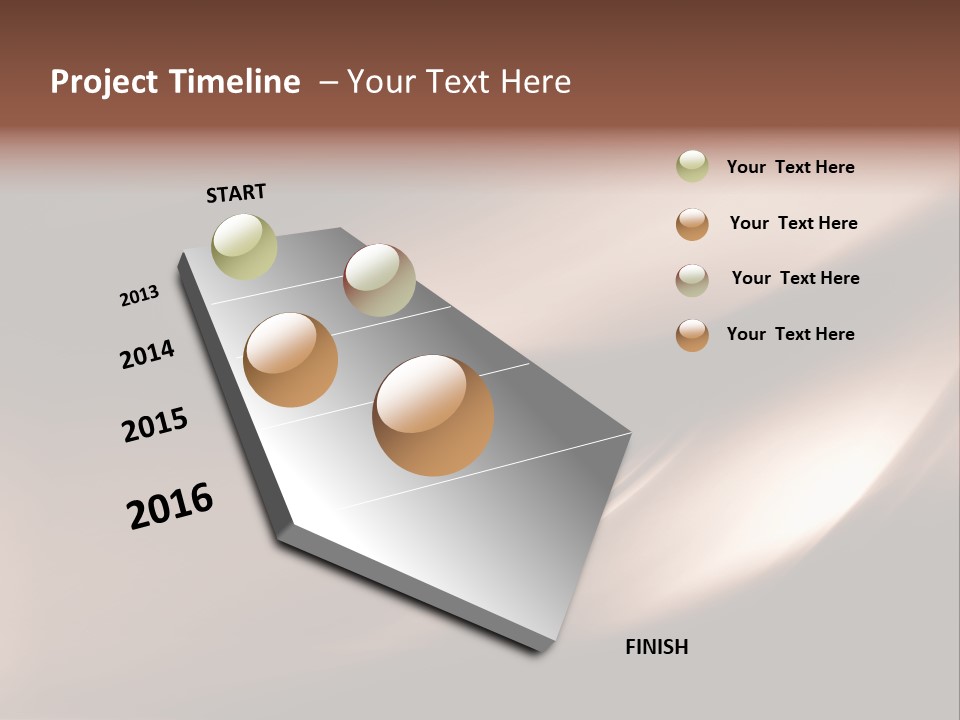 Project Timeline – Your Text Here

START

2013

2014

2015

2016

FINISH

Your Text Here

Your Text Here

Your Text Here

Your Text Here